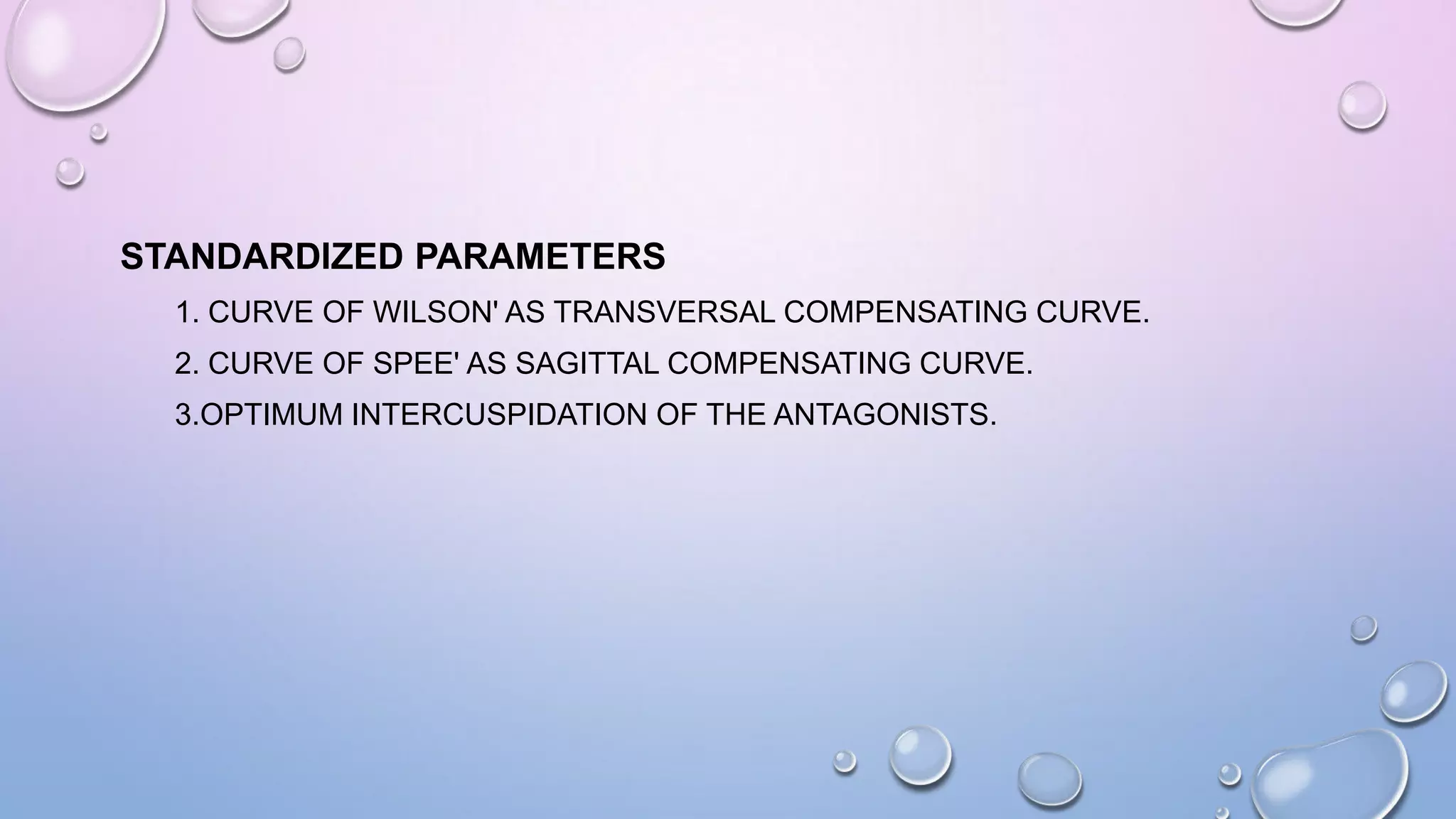 STANDARDIZED PARAMETERS

1. CURVE OF WILSON' AS TRANSVERSAL COMPENSATING CURVE.

2. CURVE OF SPEE' AS SAGITTAL COMPENSATING CURVE.

3.OPTIMUM INTERCUSPIDATION OF THE ANTAGONISTS.